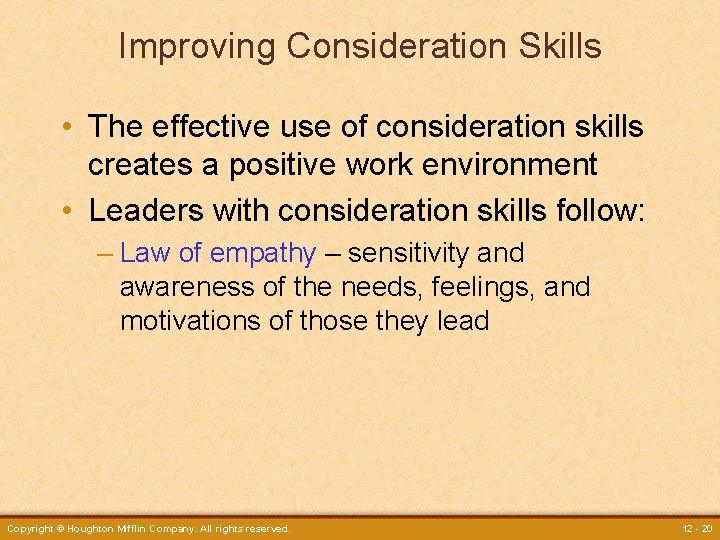 Improving Consideration Skills

• The effective use of consideration skills creates a positive work environment

• Leaders with consideration skills follow:

– Law of empathy – sensitivity and awareness of the needs, feelings, and motivations of those they lead

Copyright © Houghton Mifflin Company. All rights reserved.

12 - 20